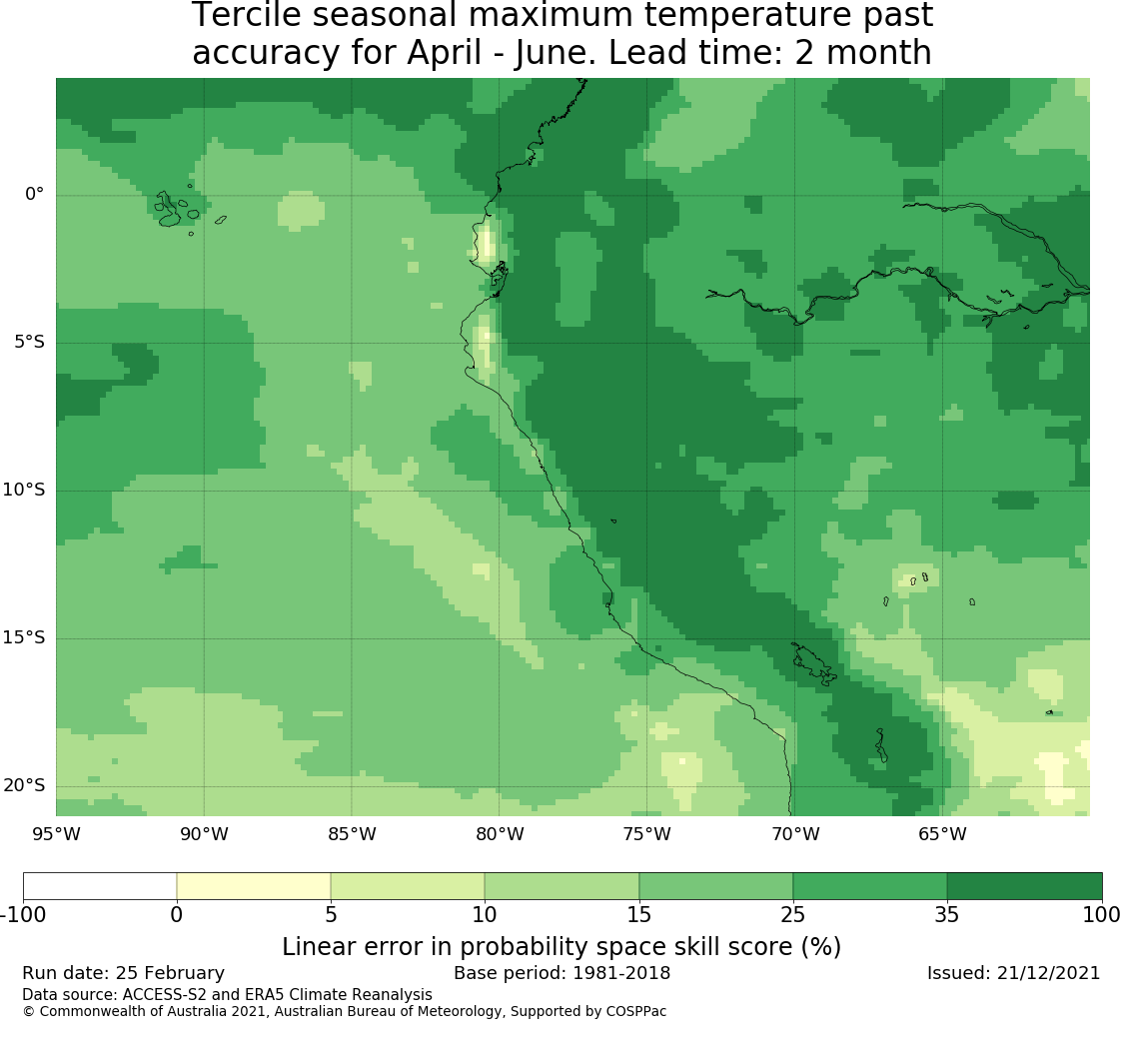 Tercile seasonal maximum temperature past accuracy for April - June. Lead time: 2 month

0°
5°S
10°S
15°S
20°S

95°W 90°W 85°W 80°W 75°W 70°W 65°W

-100 0 5 10 15 25 35 100

Linear error in probability space skill score (%)

Run date: 25 February
Base period: 1981-2018
Issued: 21/12/2021

Data source: ACCESS-S2 and ERA5 Climate Reanalysis
© Commonwealth of Australia 2021, Australian Bureau of Meteorology, Supported by COSPPac